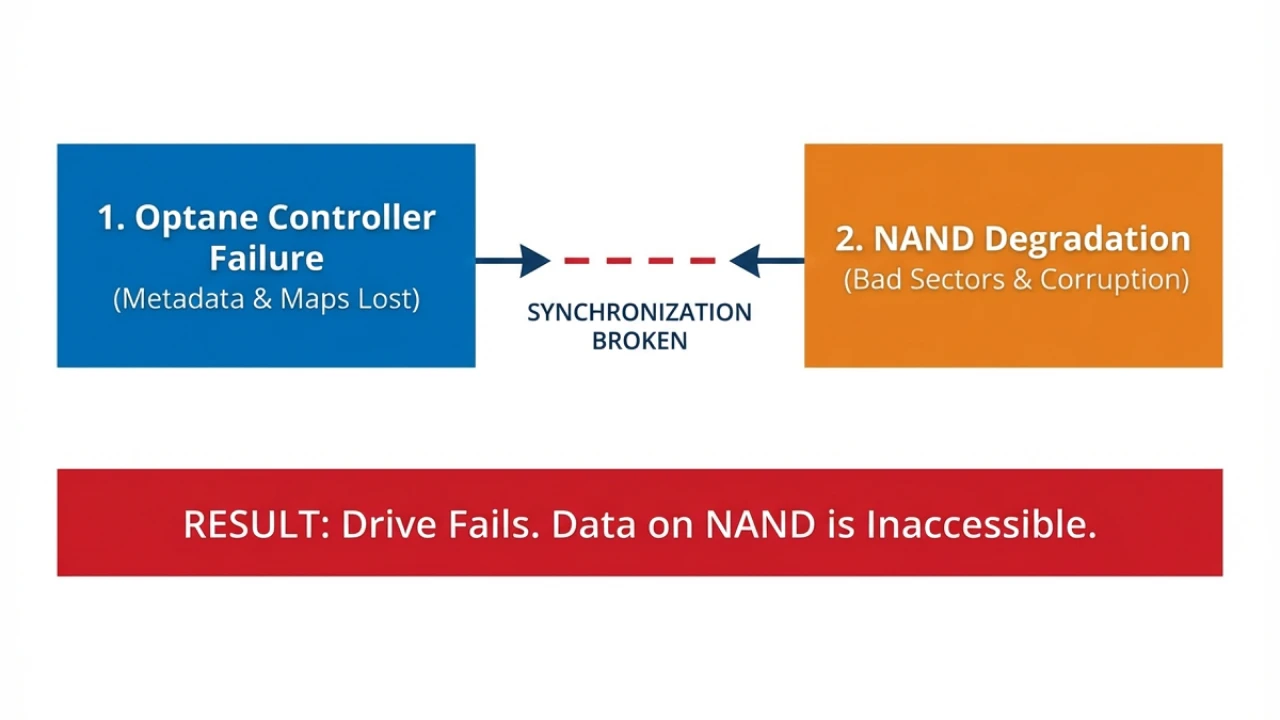 1. Optane Controller Failure
(Metadata & Maps Lost)

SYNCHRONIZATION BROKEN

2. NAND Degradation
(Bad Sectors & Corruption)

RESULT: Drive Fails. Data on NAND is Inaccessible.